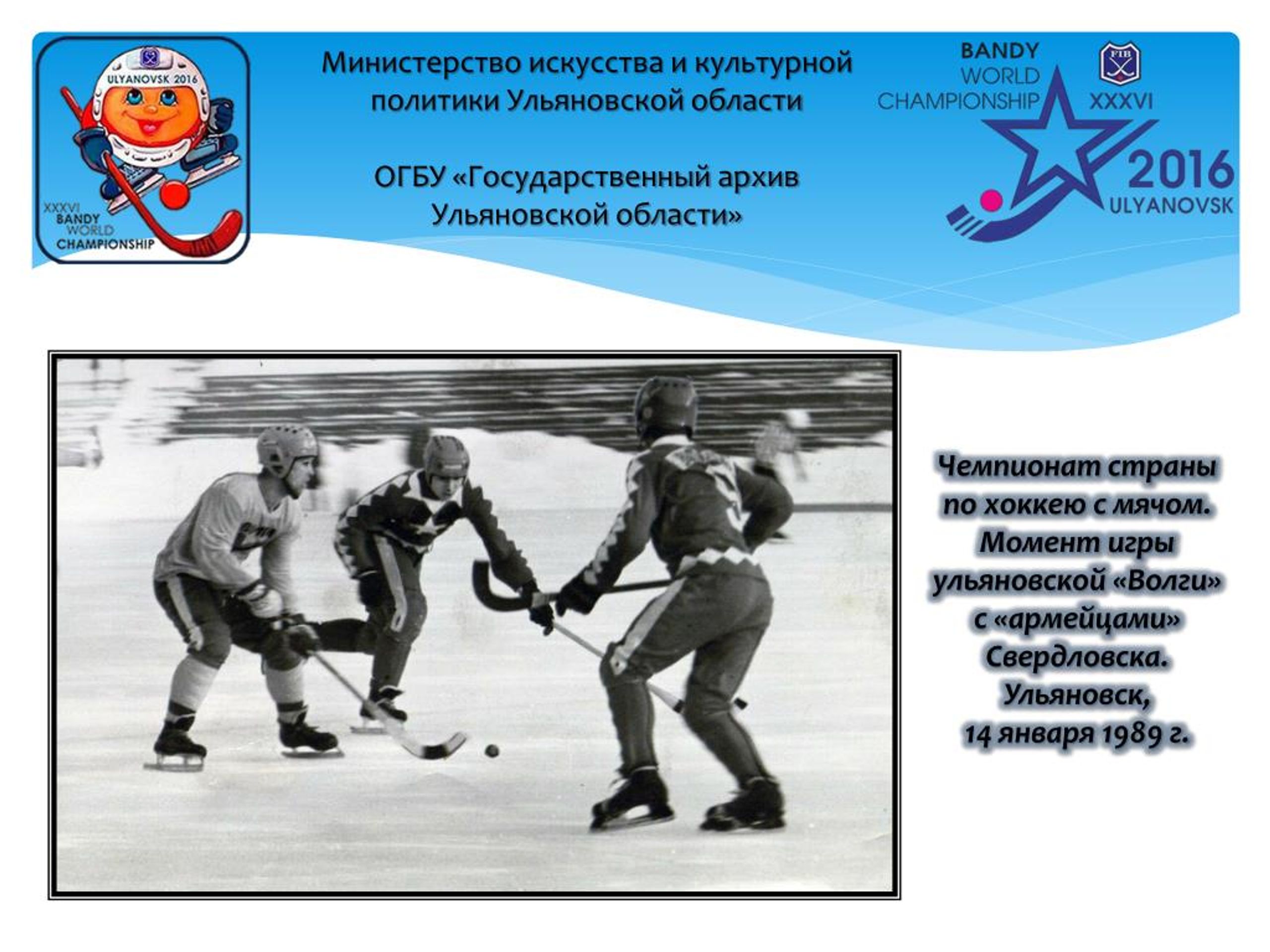 ULYANOVSK 2016

XXXVI BANDY WORLD CHAMPIONSHIP

Министерство искусства и культурной политики Ульяновской области

ОГБУ «Государственный архив Ульяновской области»

BANDY WORLD CHAMPIONSHIP

FIB

XXXVI

2016 ULYANOVSK

Чемпионат страны по хоккею с мячом. Момент игры ульяновской «Волги» с «армейцами» Свердловска. Ульяновск, 14 января 1989 г.